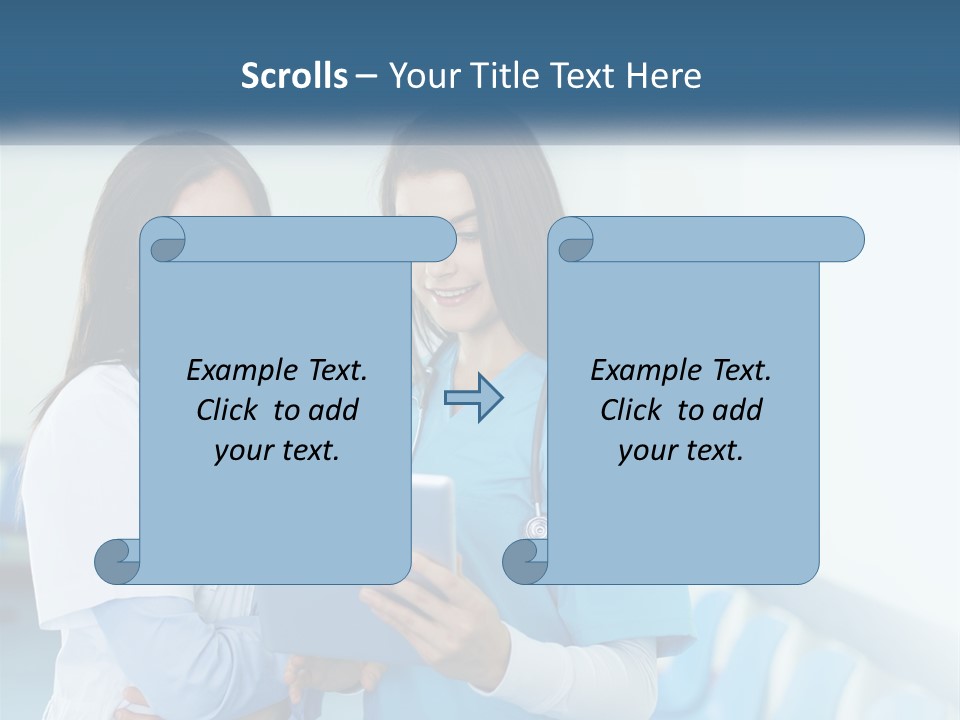 Scrolls – Your Title Text Here

Example Text. Click to add your text.

Example Text. Click to add your text.